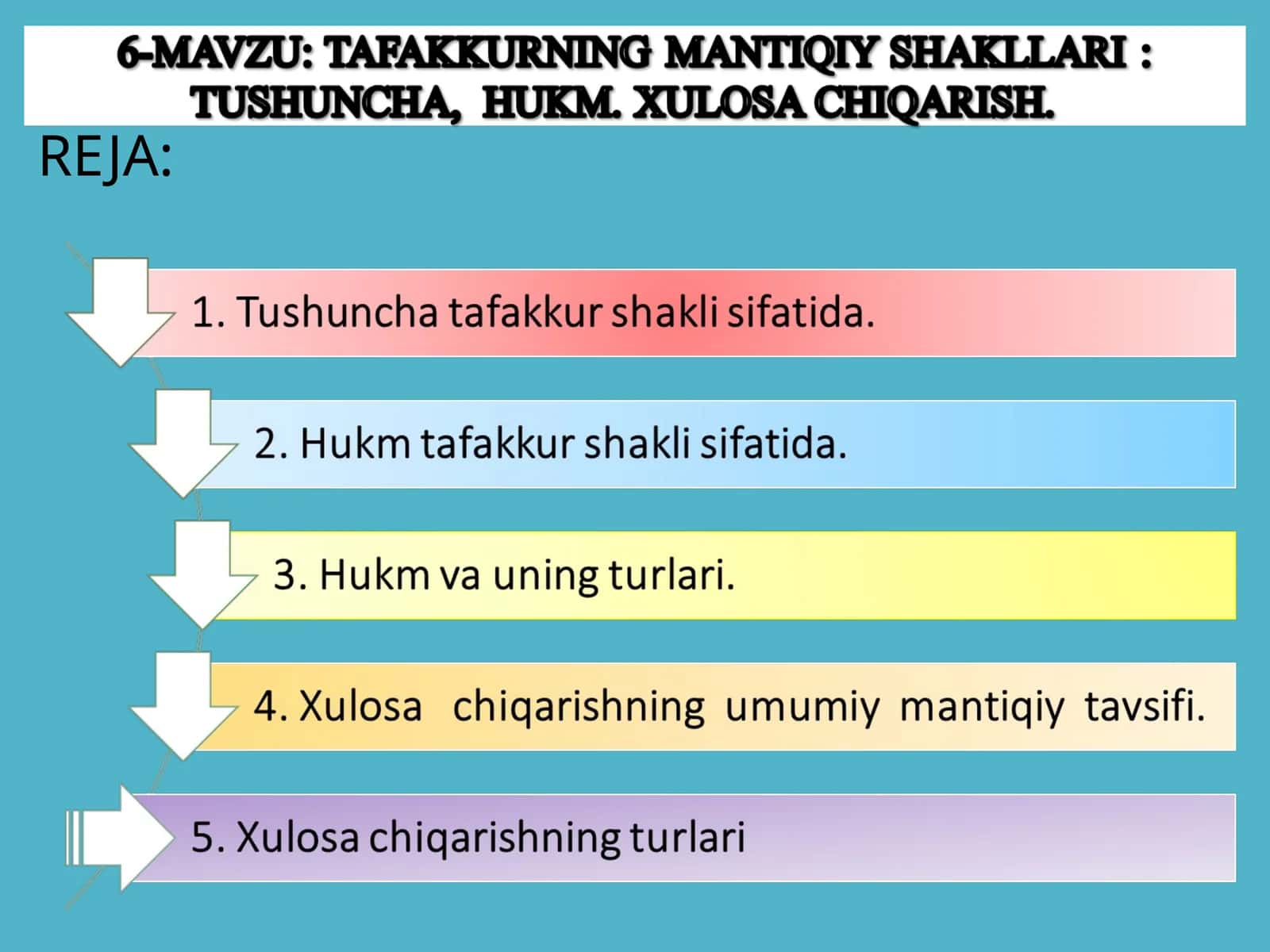 6-MAVZU: TAFAKKURNING MANTIQIY SHAKLLARI : TUSHUNCHA, HUKM. XULOSA CHIQARISH.

REJA:

1. Tushuncha tafakkur shakli sifatida.

2. Hukm tafakkur shakli sifatida.

3. Hukm va uning turlari.

4. Xulosa chiqarishning umumiy mantiqiy tavsifi.

5. Xulosa chiqarishning turlari